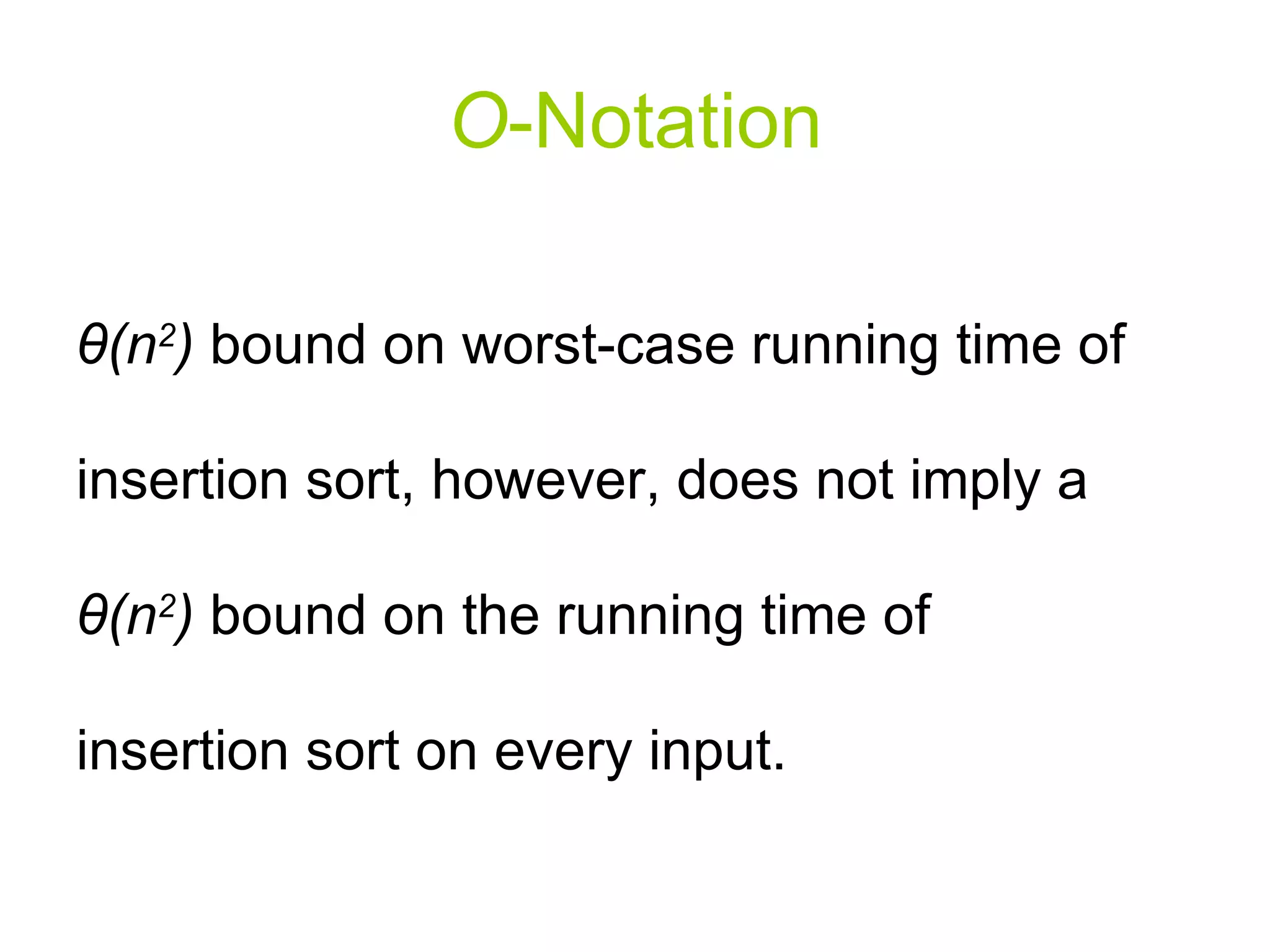 O-Notation

$\theta(n^2)$ bound on worst-case running time of insertion sort, however, does not imply a $\theta(n^2)$ bound on the running time of insertion sort on every input.